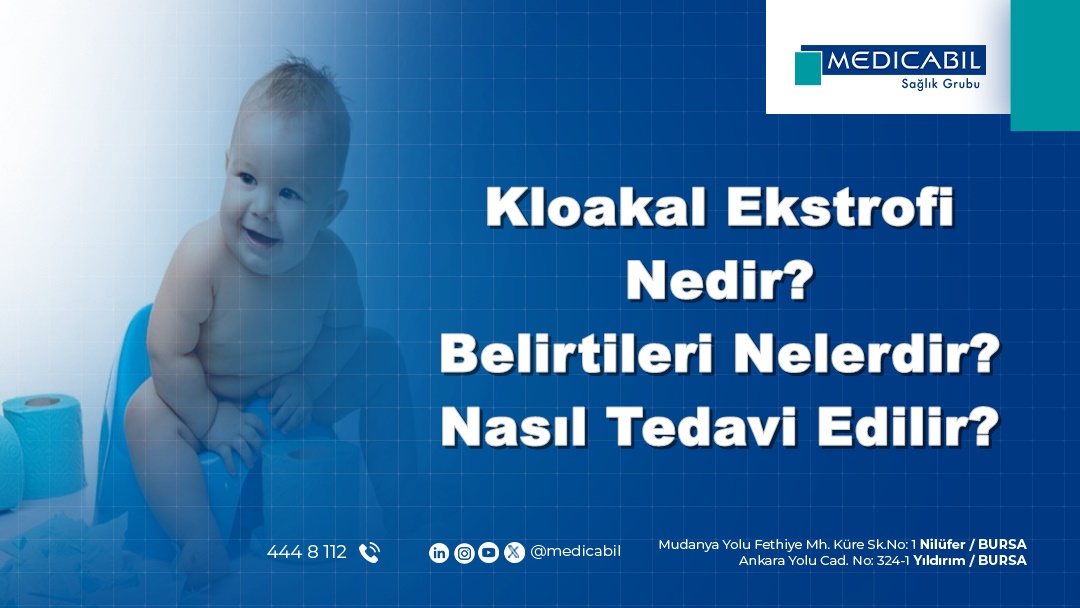 MEDICABIL
Sağlık Grubu

Kloakal Ekstrofi Nedir?
Belirtileri Nelerdir?
Nasıl Tedavi Edilir?

444 8 112

@medicabil

Mudanya Yolu Fethiye Mh. Küre Sk.No: 1 Nilüfer / BURSA
Ankara Yolu Cad. No: 324-1 Yıldırım / BURSA